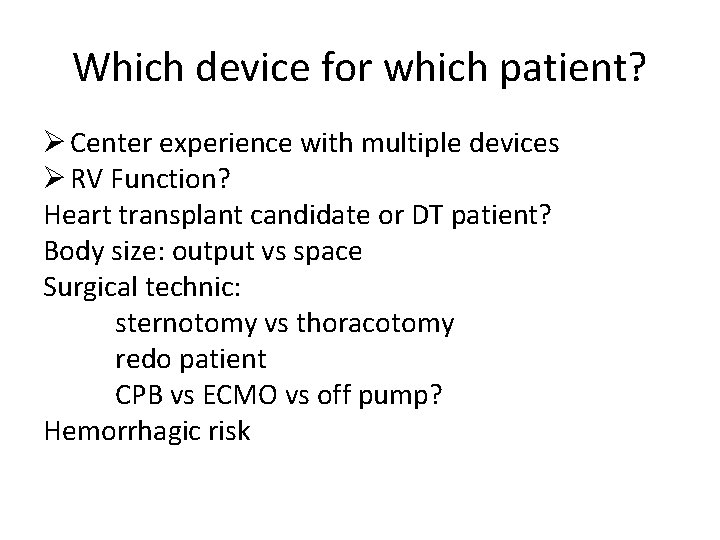 Which device for which patient?

➢ Center experience with multiple devices
➢ RV Function?
Heart transplant candidate or DT patient?
Body size: output vs space
Surgical technic:
sternotomy vs thoracotomy
redo patient
CPB vs ECMO vs off pump?
Hemorrhagic risk